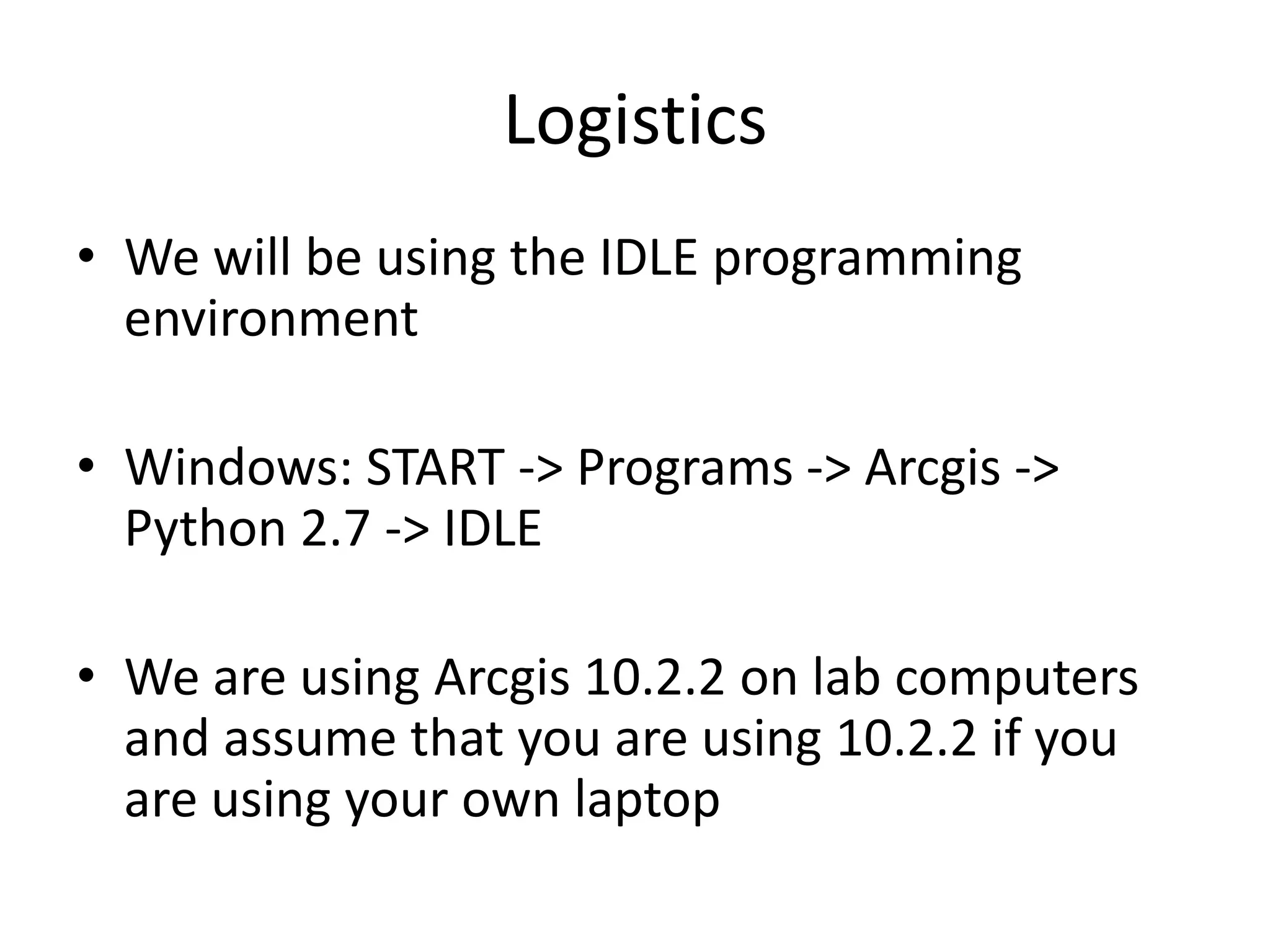 Logistics

• We will be using the IDLE programming environment

• Windows: START -> Programs -> Arcgis -> Python 2.7 -> IDLE

• We are using Arcgis 10.2.2 on lab computers and assume that you are using 10.2.2 if you are using your own laptop